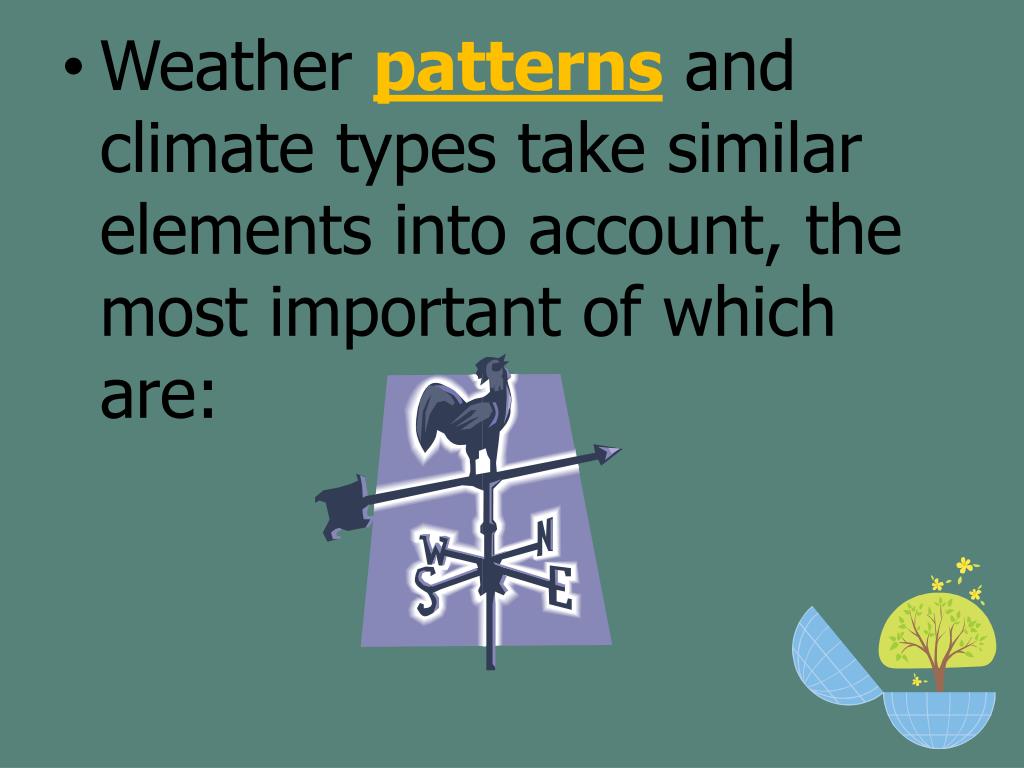 • Weather patterns and climate types take similar elements into account, the most important of which are:

W
N
S
E